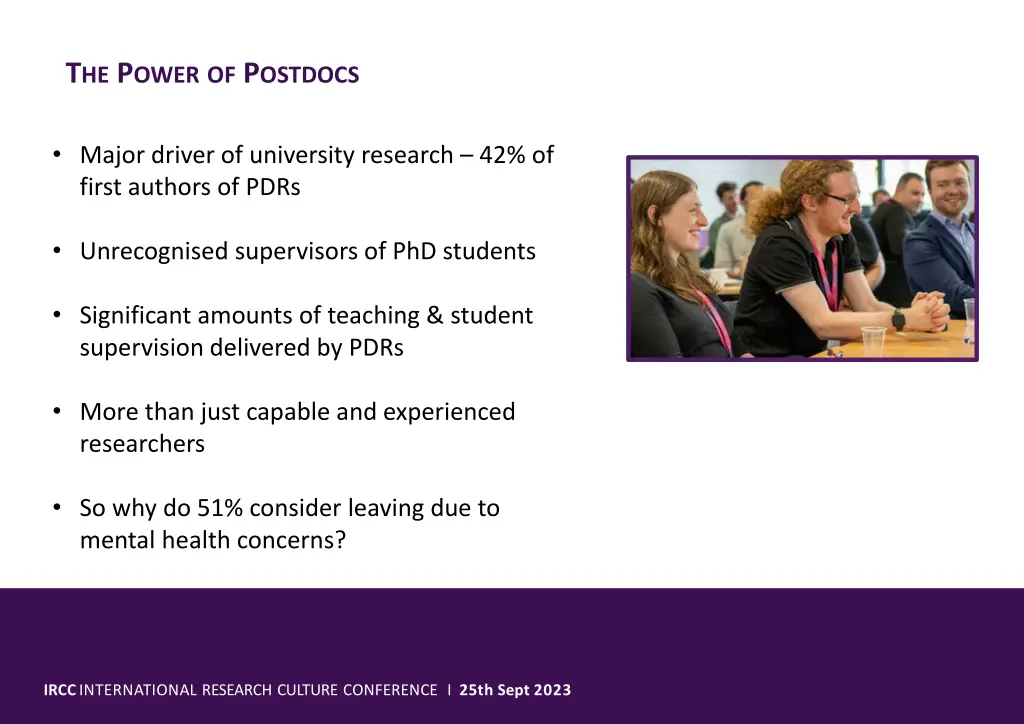 THE POWER OF POSTDOCS

• Major driver of university research – 42% of first authors of PDRs

• Unrecognised supervisors of PhD students

• Significant amounts of teaching & student supervision delivered by PDRs

• More than just capable and experienced researchers

• So why do 51% consider leaving due to mental health concerns?

IRCC INTERNATIONAL RESEARCH CULTURE CONFERENCE I 25th Sept 2023